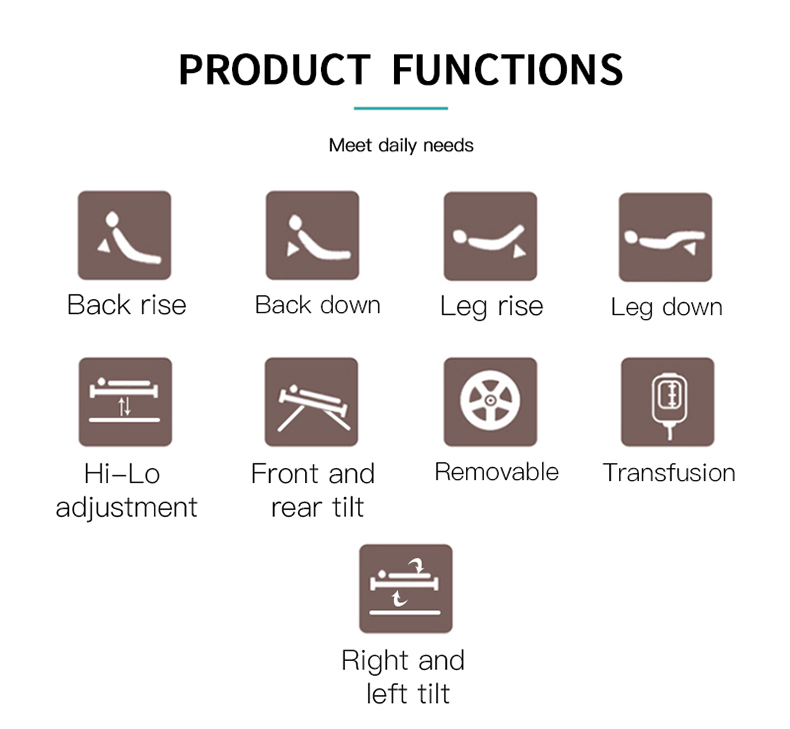 PRODUCT FUNCTIONS

Meet daily needs

Back rise

Back down

Leg rise

Leg down

Hi–Lo adjustment

Front and rear tilt

Removable

Transfusion

Right and left tilt